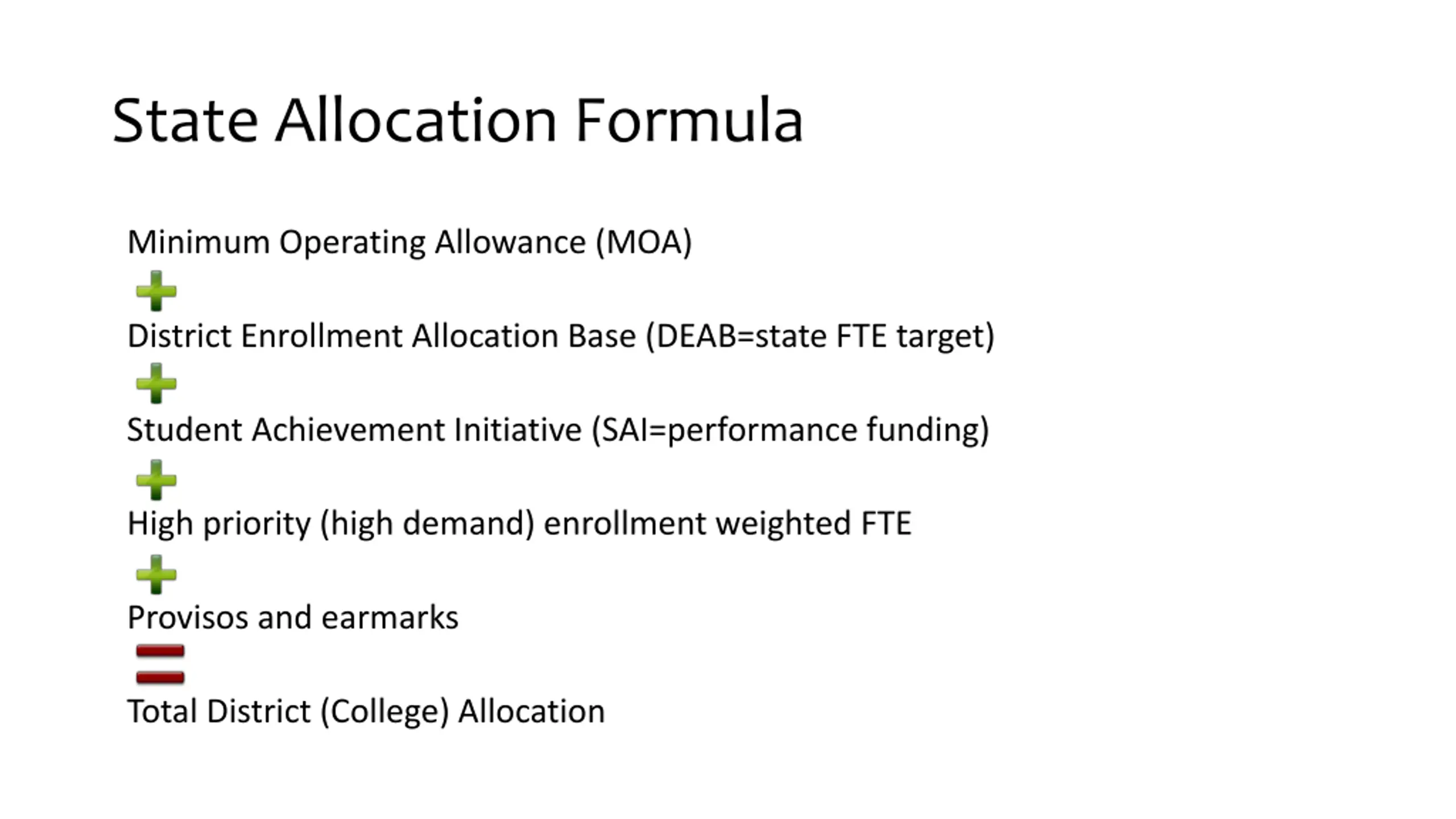 State Allocation Formula

Minimum Operating Allowance (MOA)

+

District Enrollment Allocation Base (DEAB=state FTE target)

+

Student Achievement Initiative (SAI=performance funding)

+

High priority (high demand) enrollment weighted FTE

+

Provisos and earmarks

=

Total District (College) Allocation